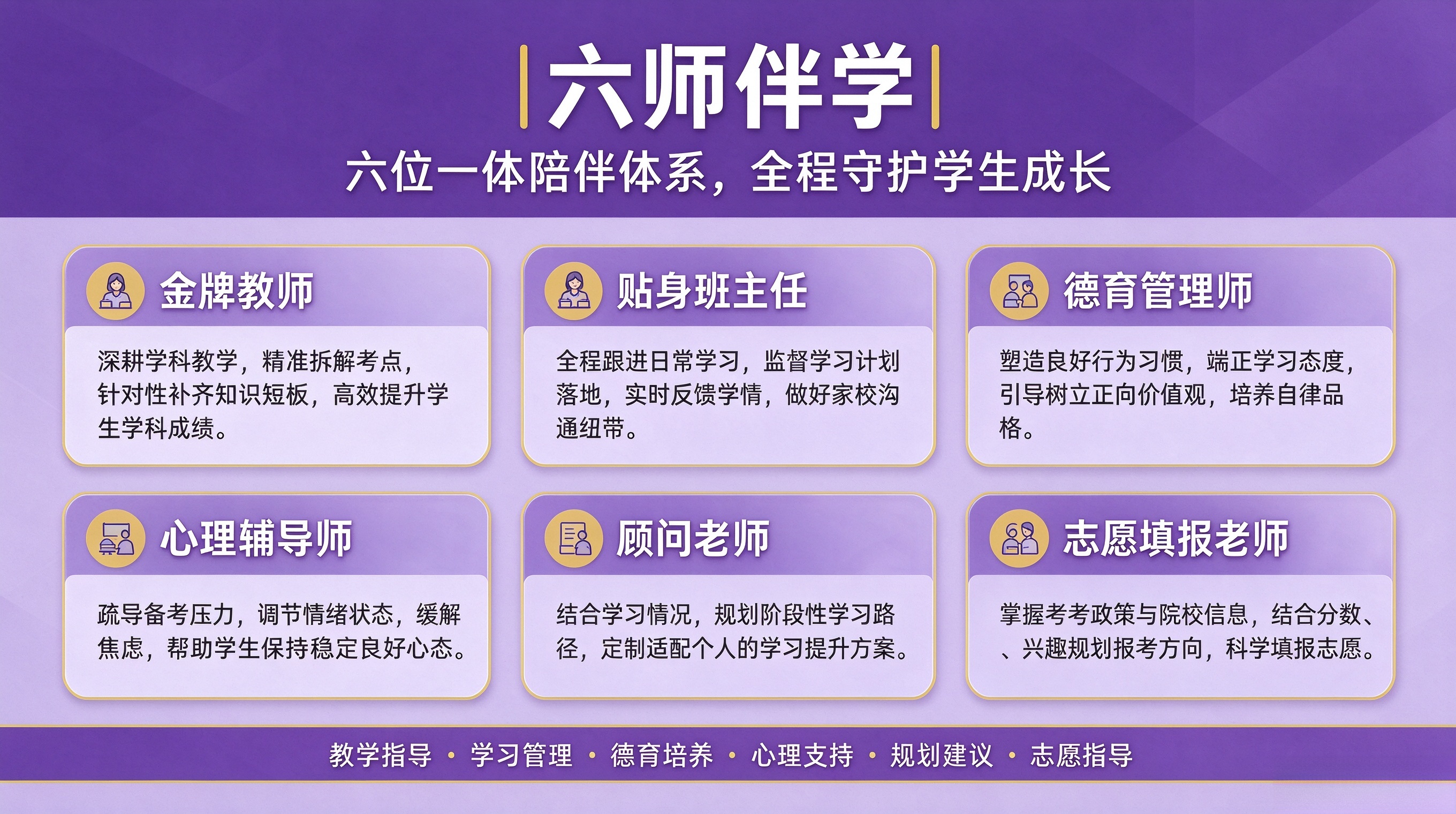 六师伴学

六位一体陪伴体系，全程守护学生成长

金牌教师

深耕学科教学，精准拆解考点，针对性补齐知识短板，高效提升学生学科成绩。

贴身班主任

全程跟进日常学习，监督学习计划落地，实时反馈学情，做好家校沟通纽带。

德育管理师

塑造良好行为习惯，端正学习态度，引导树立正向价值观，培养自律品格。

心理辅导师

疏导备考压力，调节情绪状态，缓解焦虑，帮助学生保持稳定良好心态。

顾问老师

结合学习情况，规划阶段性学习路径，定制适配个人的学习提升方案。

志愿填报老师

掌握考考政策与院校信息，结合分数、、兴趣规划报考方向，科学填报志愿。

教学指导 • 学习管理 • 德育培养 • 心理支持 • 规划建议 • 志愿指导